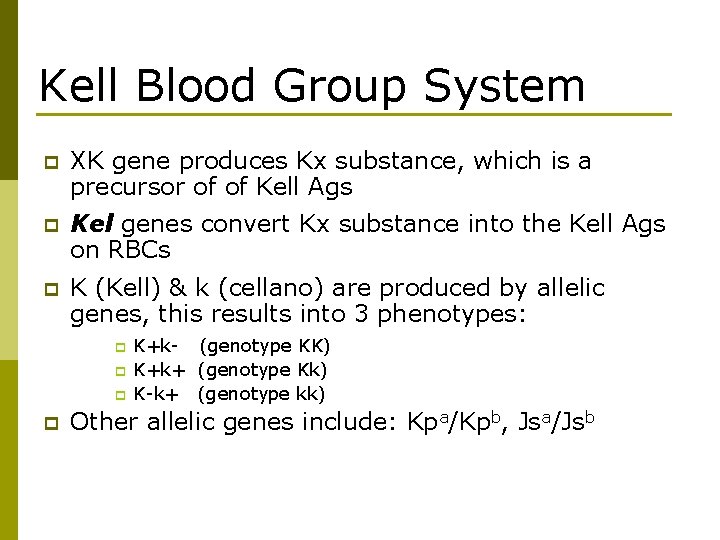 Kell Blood Group System

XK gene produces Kx substance, which is a precursor of of Kell Ags

Kel genes convert Kx substance into the Kell Ags on RBCs

K (Kell) & k (cellano) are produced by allelic genes, this results into 3 phenotypes:

K+k- (genotype KK)
K+k+ (genotype Kk)
K-k+ (genotype kk)

Other allelic genes include: $Kp^a/Kp^b$, $Js^a/Js^b$